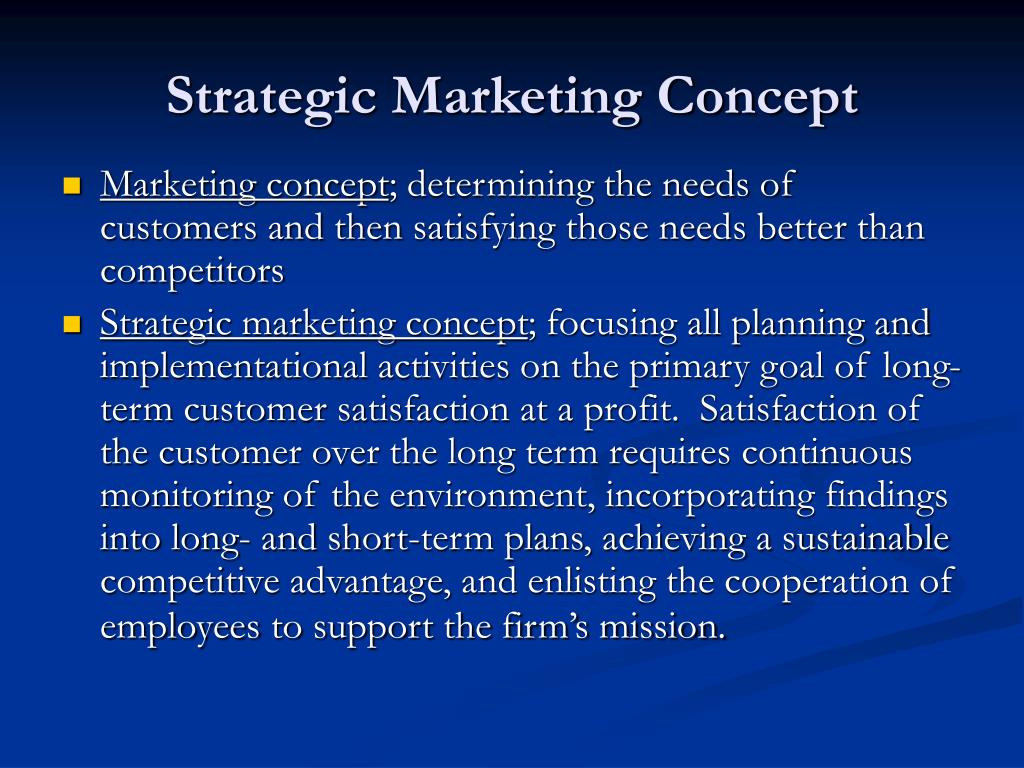 Strategic Marketing Concept

- Marketing concept; determining the needs of customers and then satisfying those needs better than competitors
- Strategic marketing concept; focusing all planning and implementational activities on the primary goal of long-term customer satisfaction at a profit. Satisfaction of the customer over the long term requires continuous monitoring of the environment, incorporating findings into long- and short-term plans, achieving a sustainable competitive advantage, and enlisting the cooperation of employees to support the firm's mission.